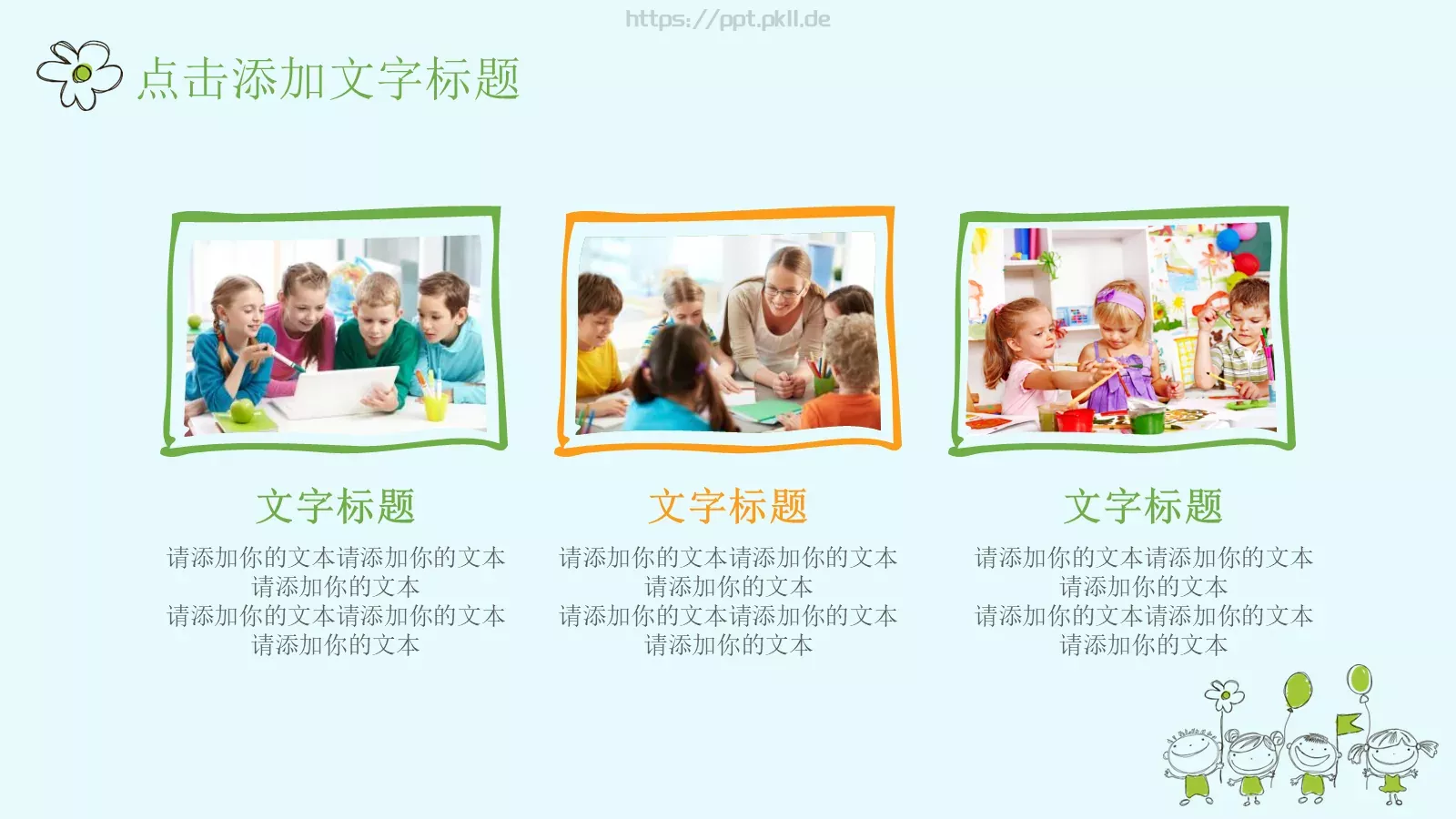 https://ppt.pkll.de

点击添加文字标题

文字标题
请添加你的文本请添加你的文本
请添加你的文本
请添加你的文本请添加你的文本
请添加你的文本

文字标题
请添加你的文本请添加你的文本
请添加你的文本
请添加你的文本请添加你的文本
请添加你的文本

文字标题
请添加你的文本请添加你的文本
请添加你的文本
请添加你的文本请添加你的文本
请添加你的文本